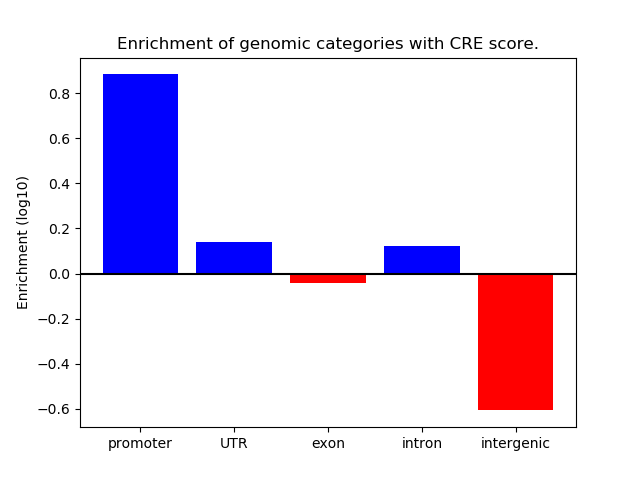 Enrichment of genomic categories with CRE score.

Enrichment (log10)

0.8
0.6
0.4
0.2
0.0
−0.2
−0.4
−0.6

promoter
UTR
exon
intron
intergenic